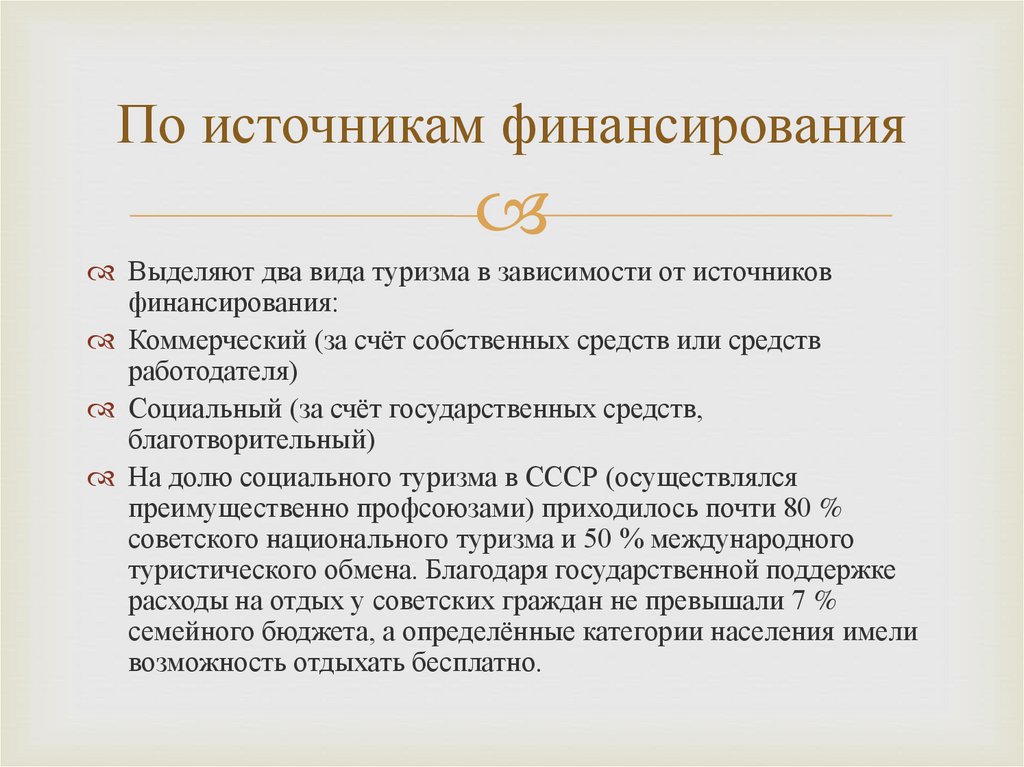 По источникам финансирования

Выделяют два вида туризма в зависимости от источников финансирования:

Коммерческий (за счёт собственных средств или средств работодателя)

Социальный (за счёт государственных средств, благотворительный)

На долю социального туризма в СССР (осуществлялся преимущественно профсоюзами) приходилось почти 80 % советского национального туризма и 50 % международного туристического обмена. Благодаря государственной поддержке расходы на отдых у советских граждан не превышали 7 % семейного бюджета, а определённые категории населения имели возможность отдыхать бесплатно.